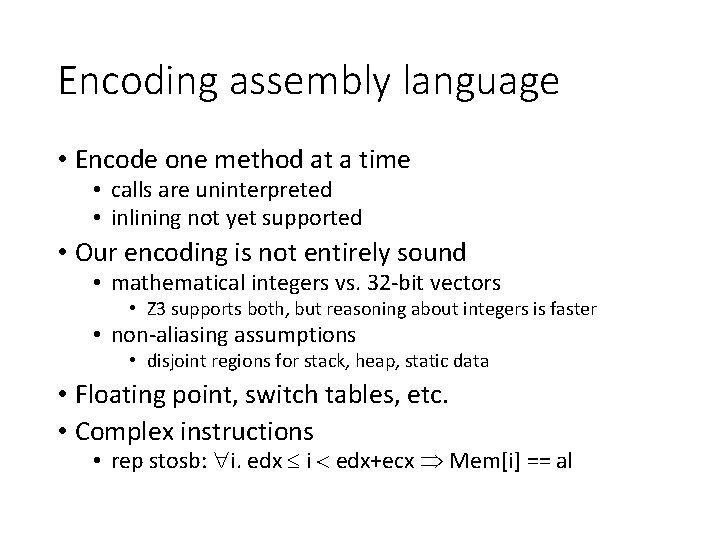 Encoding assembly language

• Encode one method at a time
  • calls are uninterpreted
  • inlining not yet supported
• Our encoding is not entirely sound
  • mathematical integers vs. 32-bit vectors
    • Z3 supports both, but reasoning about integers is faster
  • non-aliasing assumptions
    • disjoint regions for stack, heap, static data
• Floating point, switch tables, etc.
• Complex instructions
  • rep stosb: $\forall$i. edx $\leq$ i $<$ edx+ecx $\Rightarrow$ Mem[i] == al